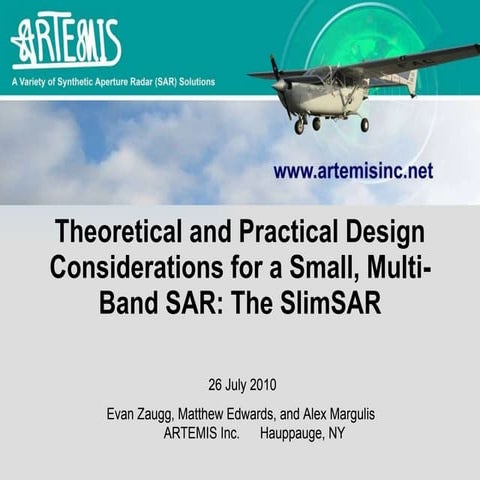 ARTEMIS

A Variety of Synthetic Aperture Radar (SAR) Solutions

www.artemisinc.net

Theoretical and Practical Design Considerations for a Small, Multi-Band SAR: The SlimSAR

26 July 2010

Evan Zaugg, Matthew Edwards, and Alex Margulis
ARTEMIS Inc. Hauppauge, NY